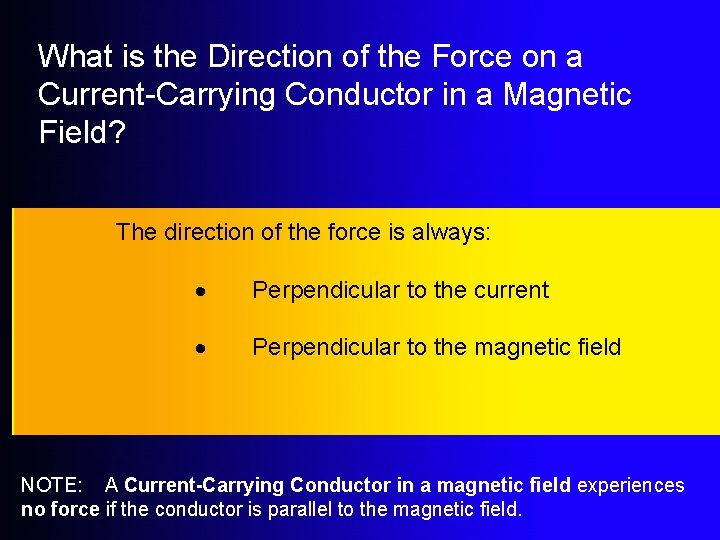 What is the Direction of the Force on a Current-Carrying Conductor in a Magnetic Field?

The direction of the force is always:

• Perpendicular to the current

• Perpendicular to the magnetic field

NOTE: A Current-Carrying Conductor in a magnetic field experiences no force if the conductor is parallel to the magnetic field.